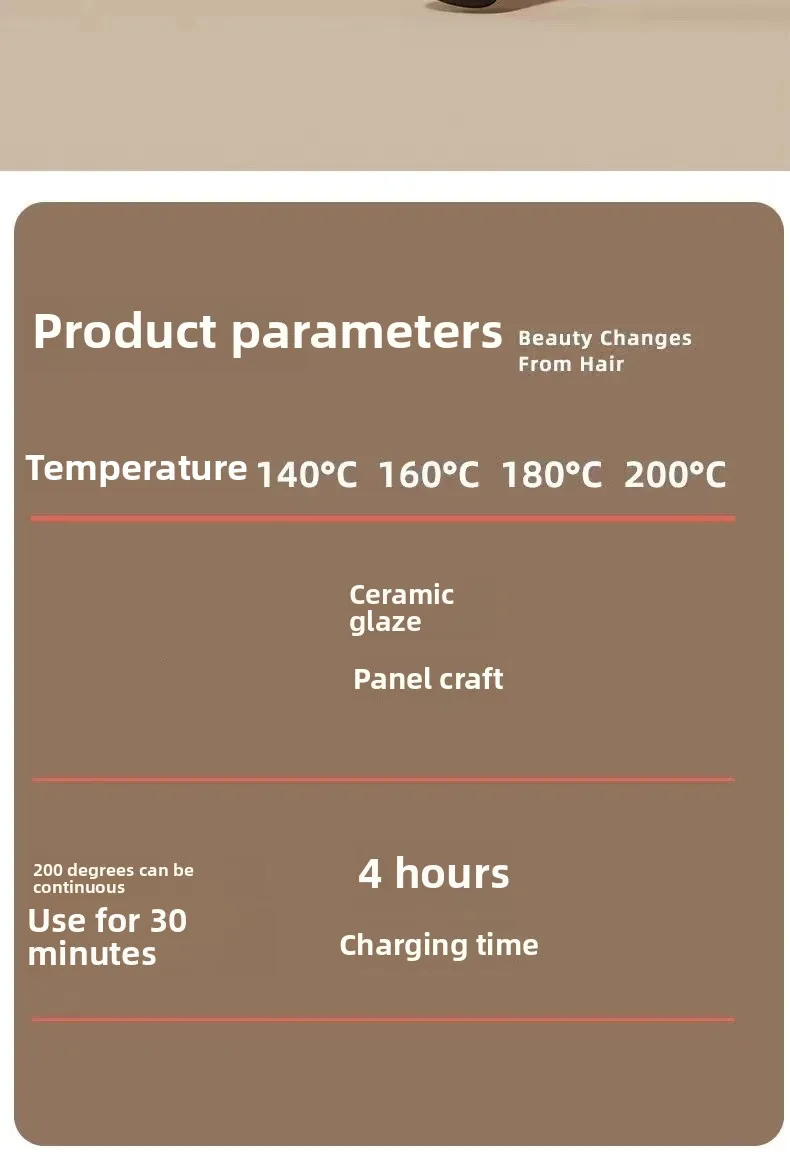 Product parameters Beauty Changes From Hair

Temperature 140°C 160°C 180°C 200°C

Ceramic glaze

Panel craft

200 degrees can be continuous

Use for 30 minutes

4 hours

Charging time